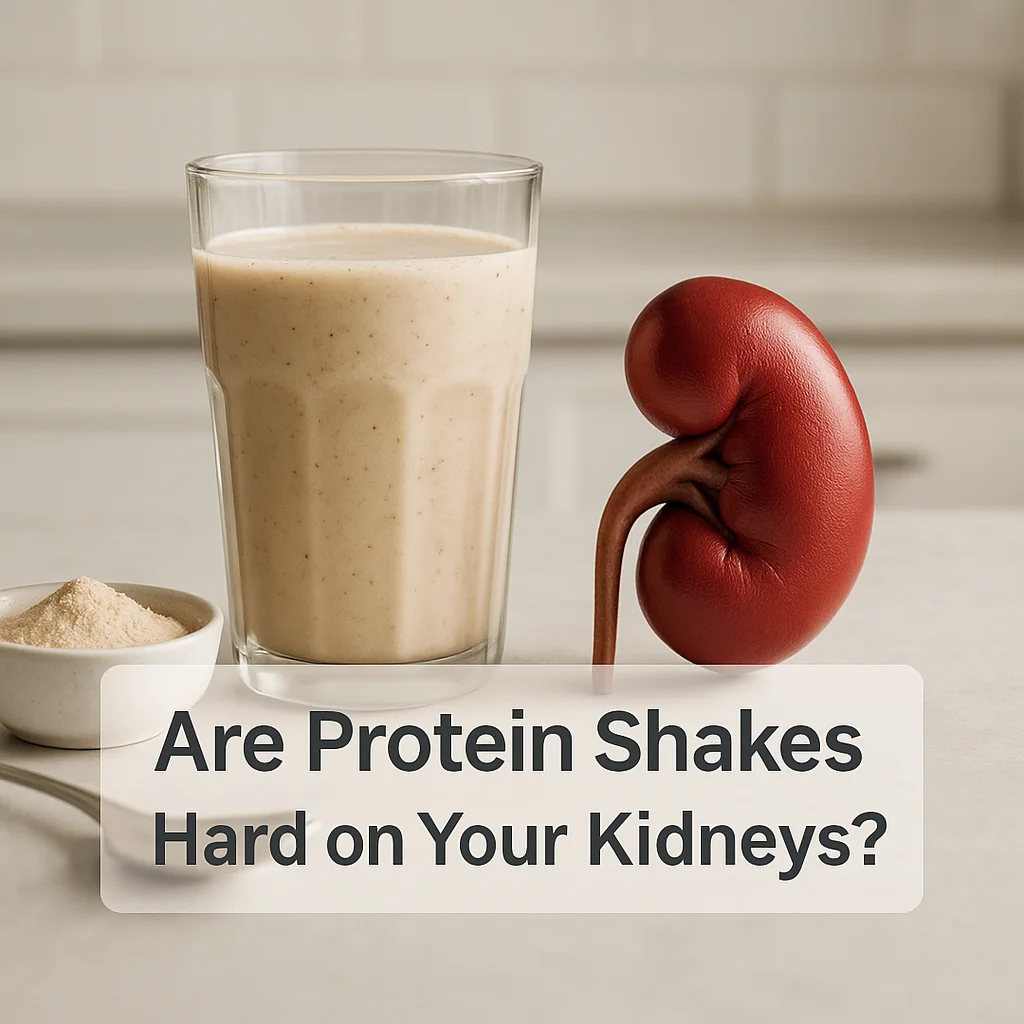 Are Protein Shakes Hard on Your Kidneys?